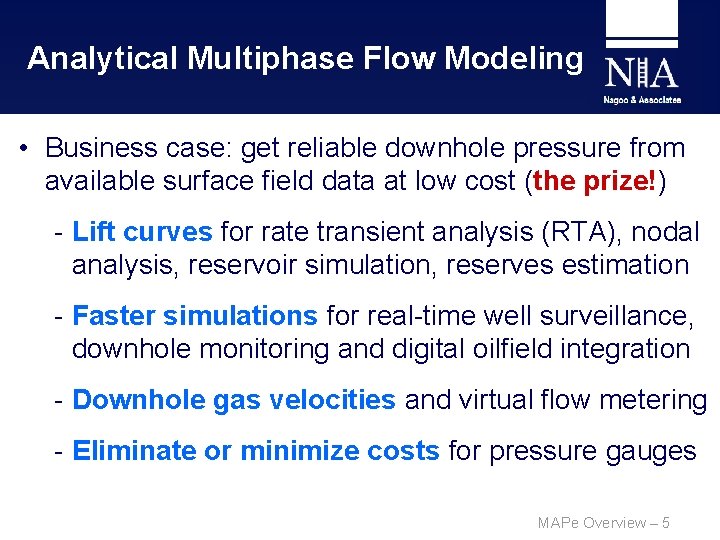 Analytical Multiphase Flow Modeling

N|A
Nagoo & Associates

• Business case: get reliable downhole pressure from available surface field data at low cost (the prize!)

- Lift curves for rate transient analysis (RTA), nodal analysis, reservoir simulation, reserves estimation

- Faster simulations for real-time well surveillance, downhole monitoring and digital oilfield integration

- Downhole gas velocities and virtual flow metering

- Eliminate or minimize costs for pressure gauges

MAPe Overview – 5